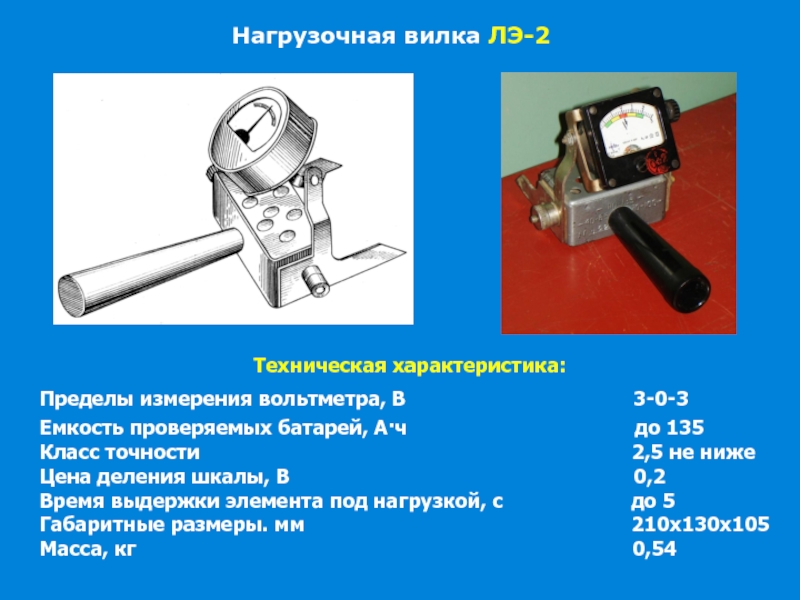 Нагрузочная вилка ЛЭ-2

Техническая характеристика:

| | |
|---|---|
| Пределы измерения вольтметра, В | 3-0-3 |
| Емкость проверяемых батарей, А·ч | до 135 |
| Класс точности | 2,5 не ниже |
| Цена деления шкалы, В | 0,2 |
| Время выдержки элемента под нагрузкой, с | до 5 |
| Габаритные размеры. мм | 210х130х105 |
| Масса, кг | 0,54 |